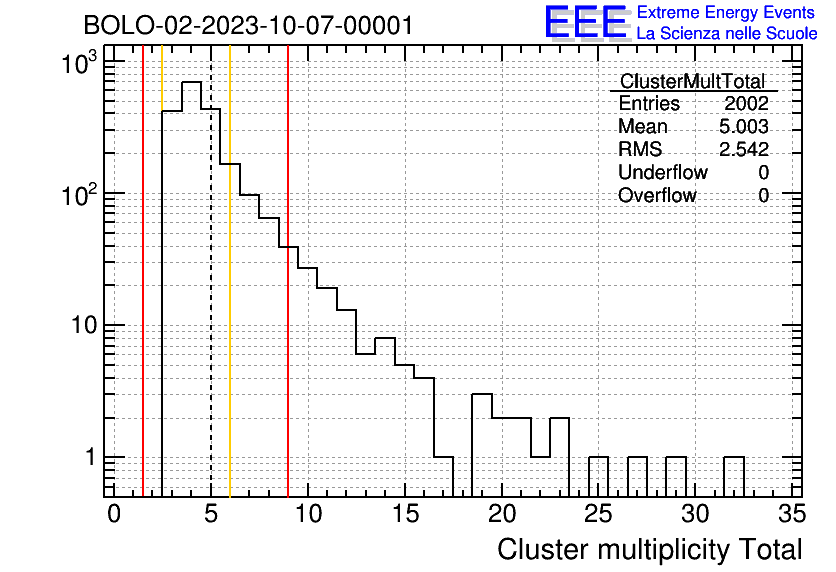 BOLO-02-2023-10-07-00001

EEE Extreme Energy Events
La Scienza nelle Scuole

| ClusterMultTotal | |
|---|---|
| Entries | 2002 |
| Mean | 5.003 |
| RMS | 2.542 |
| Underflow | 0 |
| Overflow | 0 |

$10^3$
$10^2$
10
1

0 5 10 15 20 25 30 35
Cluster multiplicity Total